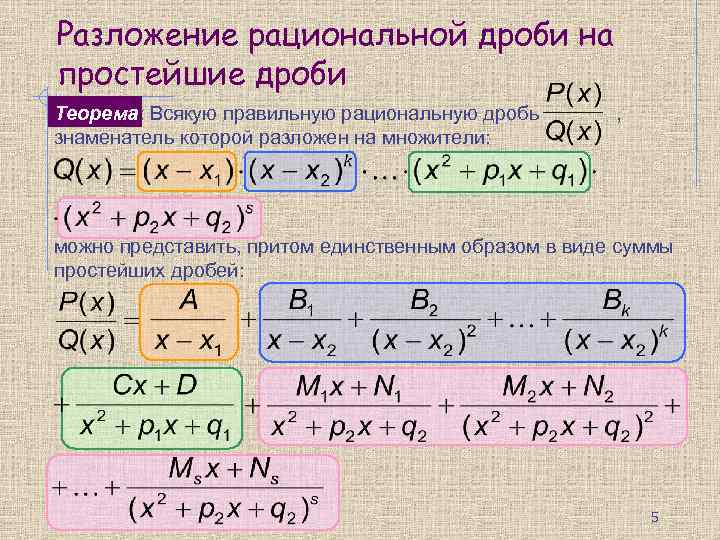 Разложение рациональной дроби на простейшие дроби

Теорема: Всякую правильную рациональную дробь $\frac{P(x)}{Q(x)}$, знаменатель которой разложен на множители:

$Q(x) = (x - x_1) \cdot (x - x_2)^k \cdot \ldots \cdot (x^2 + p_1 x + q_1) \cdot$

$\cdot (x^2 + p_2 x + q_2)^s$

можно представить, притом единственным образом в виде суммы простейших дробей:

$\frac{P(x)}{Q(x)} = \frac{A}{x - x_1} + \frac{B_1}{x - x_2} + \frac{B_2}{(x - x_2)^2} + \ldots + \frac{B_k}{(x - x_2)^k}$

$+ \frac{Cx + D}{x^2 + p_1 x + q_1} + \frac{M_1 x + N_1}{x^2 + p_2 x + q_2} + \frac{M_2 x + N_2}{(x^2 + p_2 x + q_2)^2} +$

$+ \ldots + \frac{M_s x + N_s}{(x^2 + p_2 x + q_2)^s}$

5